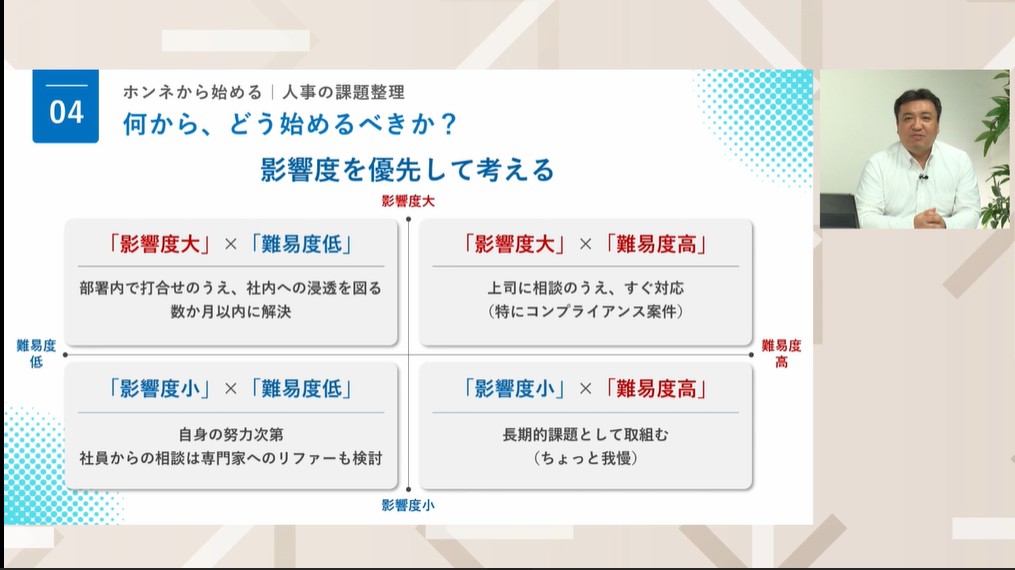 04

ホンネから始める｜人事の課題整理

何から、どう始めるべきか？

影響度を優先して考える

影響度大

「影響度大」×「難易度低」

部署内で打合せのうえ、社内への浸透を図る
数か月以内に解決

「影響度大」×「難易度高」

上司に相談のうえ、すぐ対応
（特にコンプライアンス案件）

難易度
低

難易度
高

「影響度小」×「難易度低」

自身の努力次第
社員からの相談は専門家へのリファーも検討

「影響度小」×「難易度高」

長期的課題として取組む
（ちょっと我慢）

影響度小